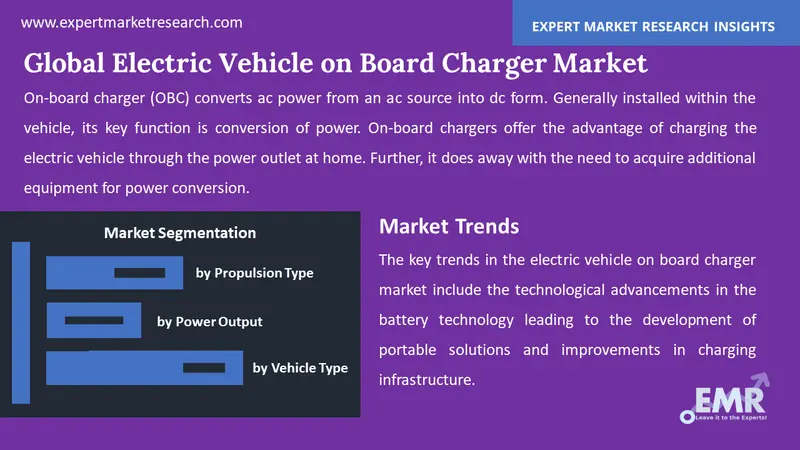 www.expertmarketresearch.com

EXPERT MARKET RESEARCH INSIGHTS

Global Electric Vehicle on Board Charger Market

On-board charger (OBC) converts ac power from an ac source into dc form. Generally installed within the vehicle, its key function is conversion of power. On-board chargers offer the advantage of charging the electric vehicle through the power outlet at home. Further, it does away with the need to acquire additional equipment for power conversion.

Market Segmentation

by Propulsion Type

by Power Output

by Vehicle Type

Market Trends

The key trends in the electric vehicle on board charger market include the technological advancements in the battery technology leading to the development of portable solutions and improvements in charging infrastructure.

EMR

Leave it to the Experts!